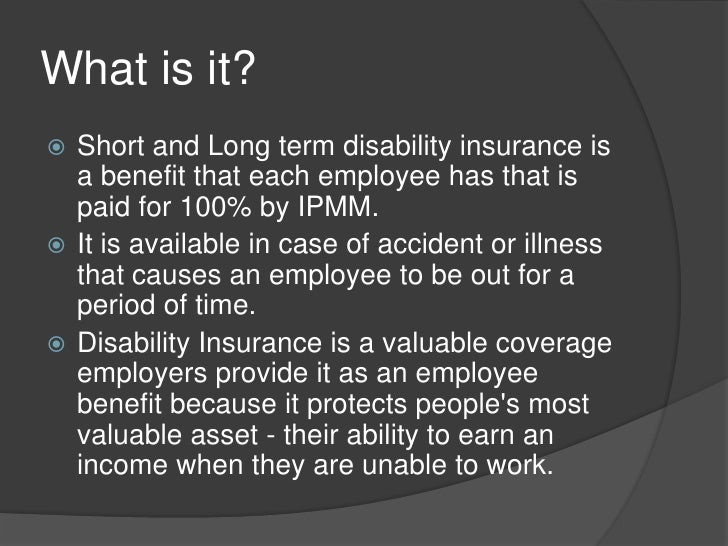 What is it?

Short and Long term disability insurance is a benefit that each employee has that is paid for 100% by IPMM.

It is available in case of accident or illness that causes an employee to be out for a period of time.

Disability Insurance is a valuable coverage employers provide it as an employee benefit because it protects people's most valuable asset - their ability to earn an income when they are unable to work.